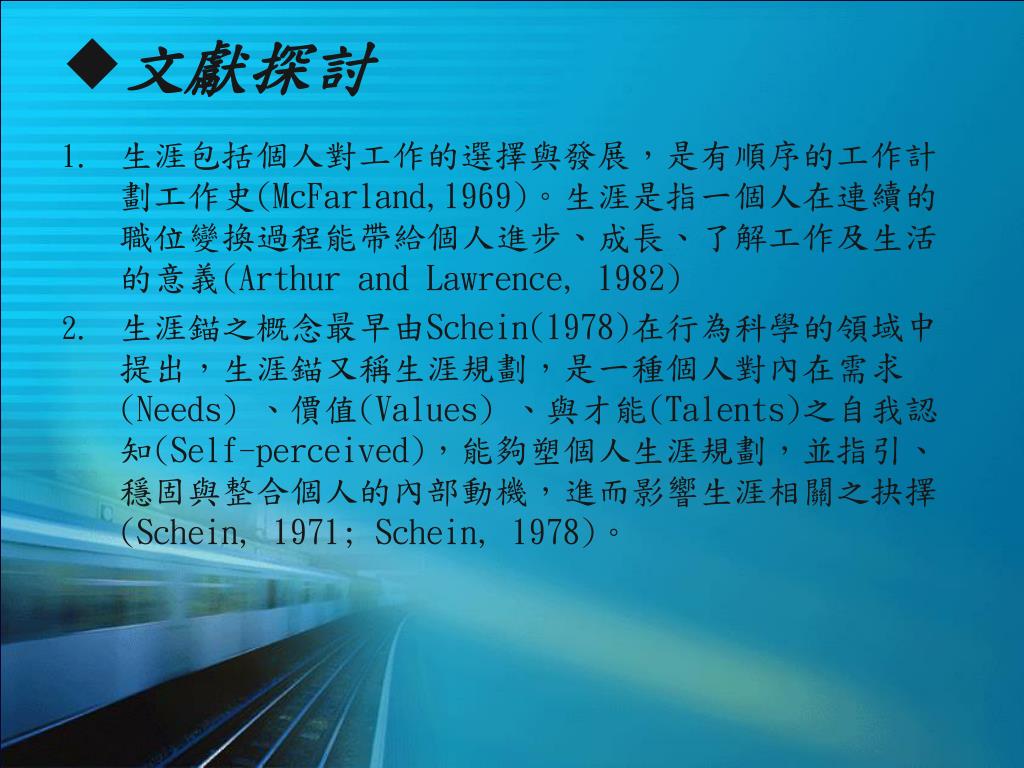 ◆文獻探討

1. 生涯包括個人對工作的選擇與發展，是有順序的工作計劃工作史(McFarland,1969)。生涯是指一個人在連續的職位變換過程能帶給個人進步、成長、了解工作及生活的意義(Arthur and Lawrence, 1982)

2. 生涯錨之概念最早由Schein(1978)在行為科學的領域中提出，生涯錨又稱生涯規劃，是一種個人對內在需求(Needs) 、價值(Values) 、與才能(Talents)之自我認知(Self-perceived)，能夠塑個人生涯規劃，並指引、穩固與整合個人的內部動機，進而影響生涯相關之抉擇(Schein, 1971; Schein, 1978)。